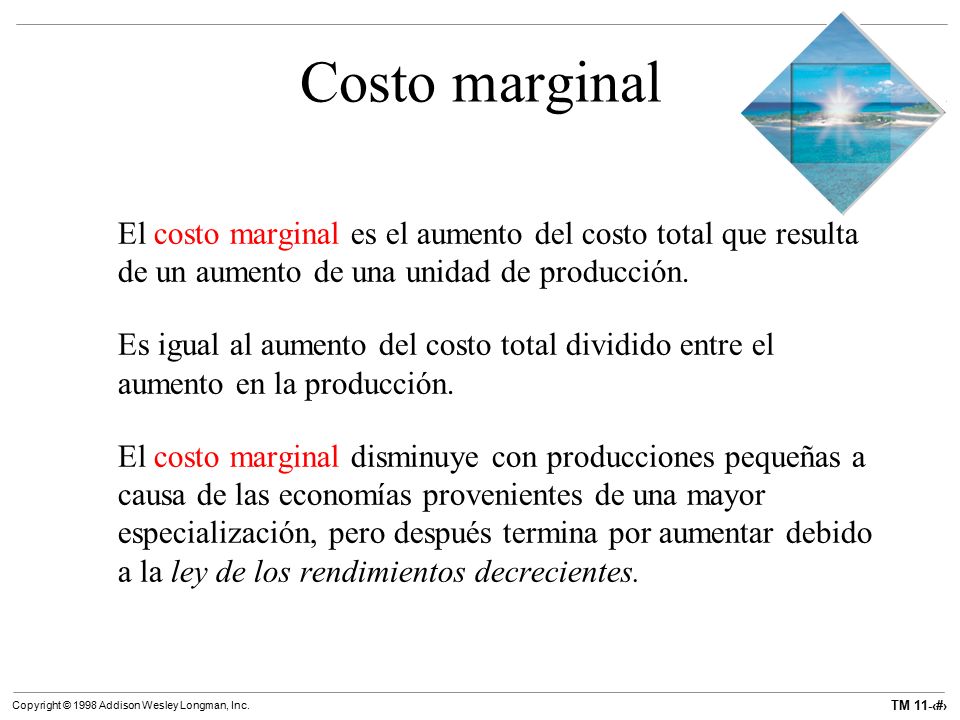 Costo marginal

El costo marginal es el aumento del costo total que resulta de un aumento de una unidad de producción.

Es igual al aumento del costo total dividido entre el aumento en la producción.

El costo marginal disminuye con producciones pequeñas a causa de las economías provenientes de una mayor especialización, pero después termina por aumentar debido a la ley de los rendimientos decrecientes.

Copyright © 1998 Addison Wesley Longman, Inc.

TM 11-‹#›